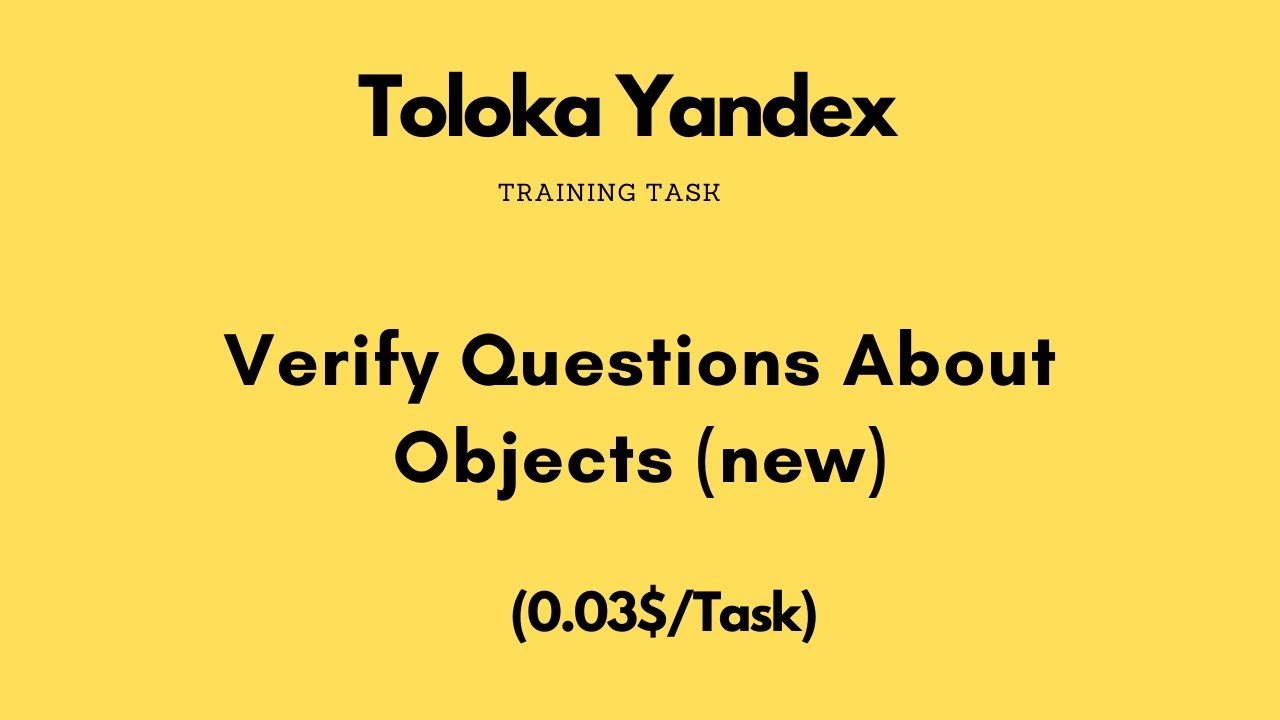 Toloka Yandex

TRAINING TASK

Verify Questions About Objects (new)

(0.03$/Task)